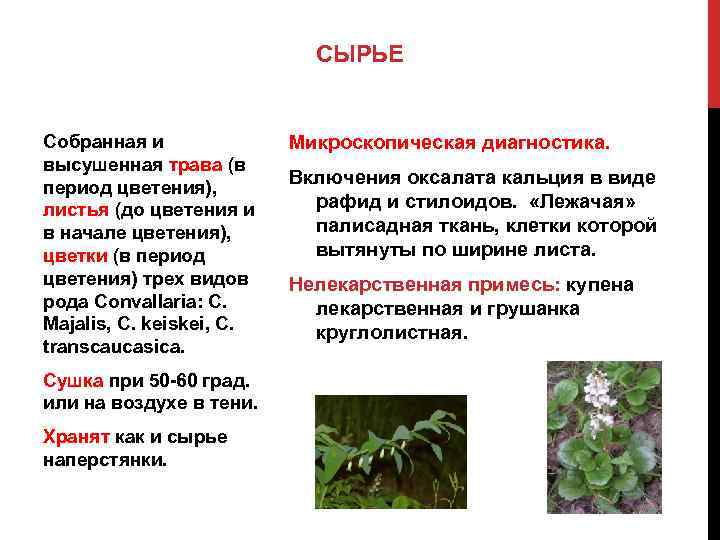 СЫРЬЕ

Собранная и высушенная трава (в период цветения), листья (до цветения и в начале цветения), цветки (в период цветения) трех видов рода Convallaria: C. Majalis, C. keiskei, C. transcaucasica.

Сушка при 50-60 град. или на воздухе в тени.

Хранят как и сырье наперстянки.

Микроскопическая диагностика.

Включения оксалата кальция в виде рафид и стилоидов. «Лежачая» палисадная ткань, клетки которой вытянуты по ширине листа.

Нелекарственная примесь: купена лекарственная и грушанка круглолистная.